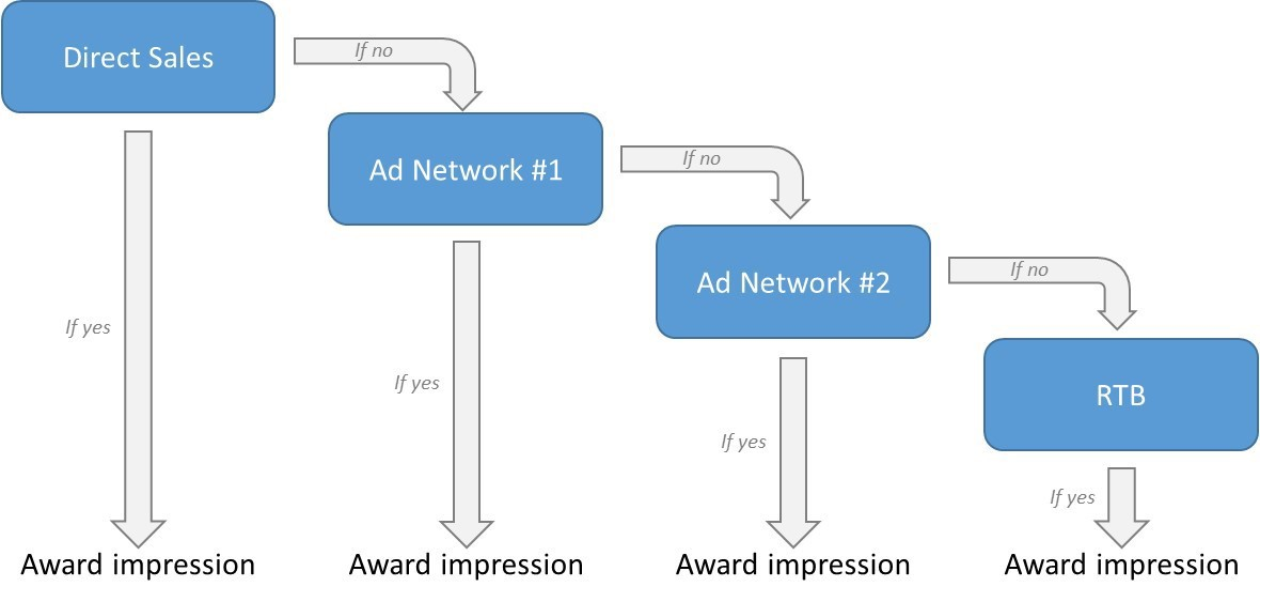 Direct Sales

If no

Ad Network #1

If no

Ad Network #2

If no

RTB

If yes

If yes

If yes

If yes

Award impression

Award impression

Award impression

Award impression